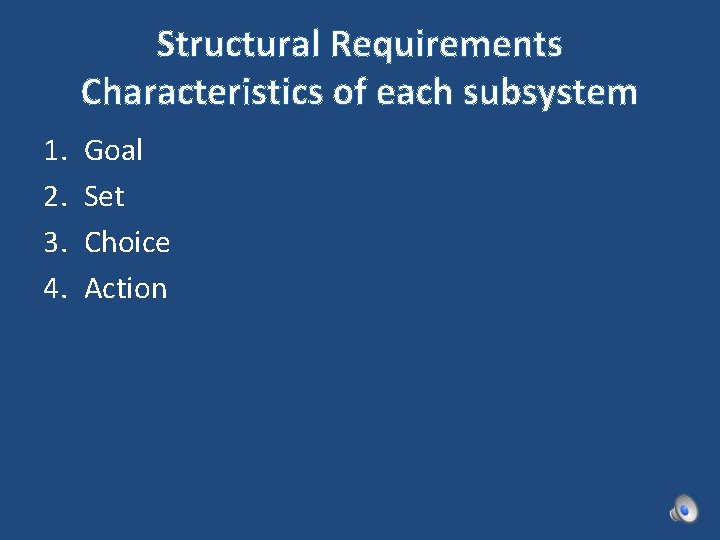 Structural Requirements
Characteristics of each subsystem

1. Goal
2. Set
3. Choice
4. Action